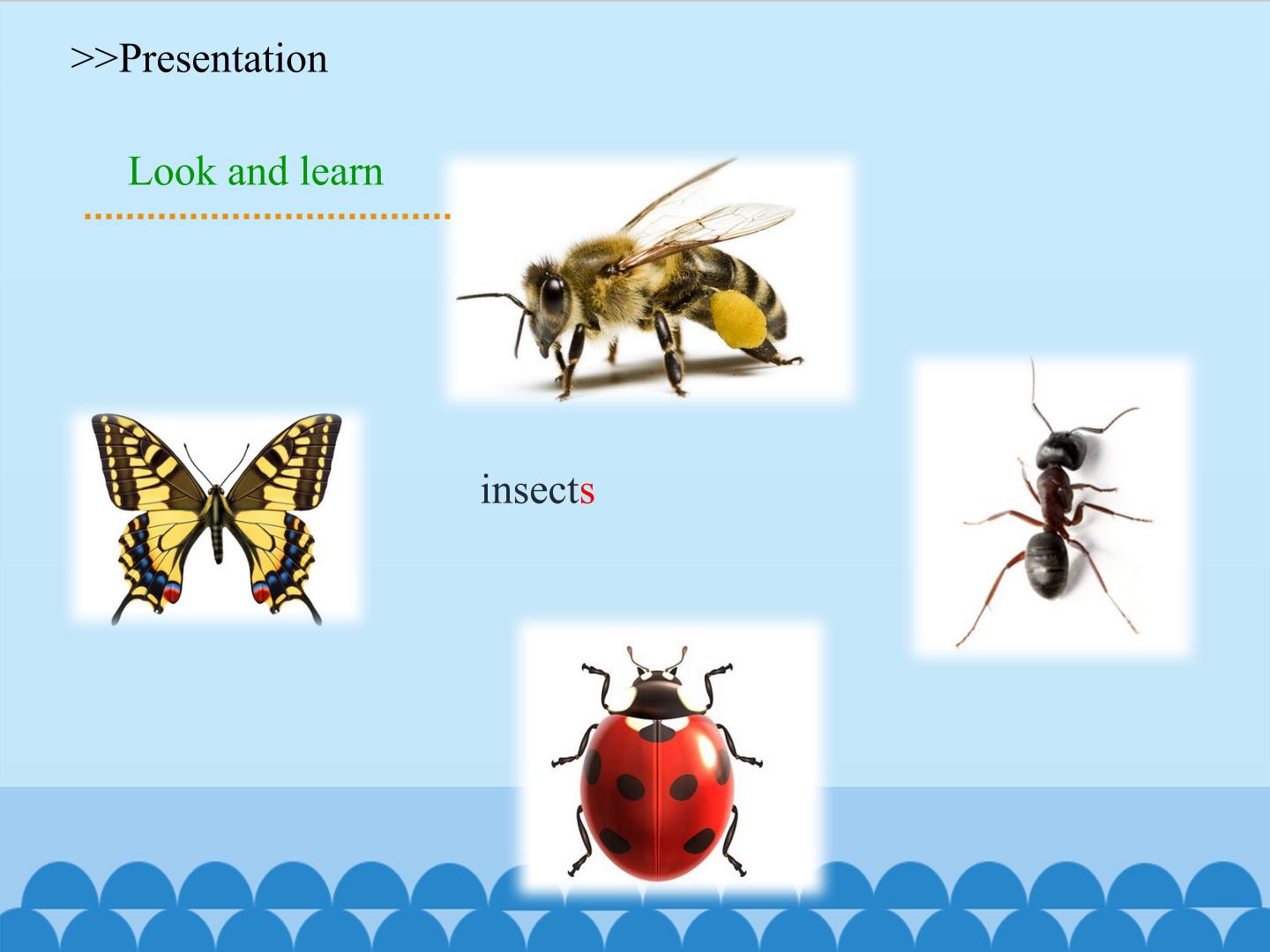 >>Presentation

Look and learn

insects